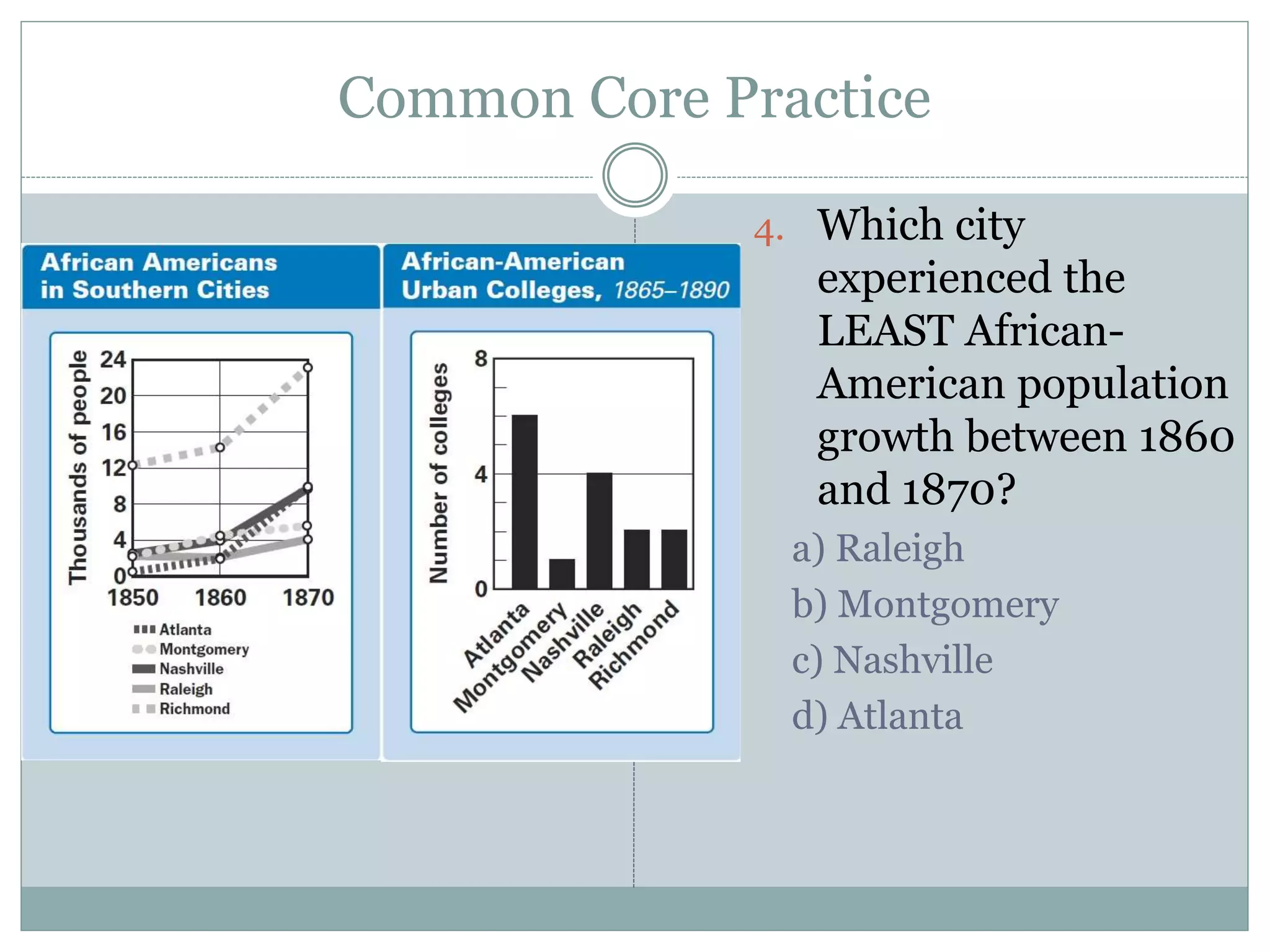 Common Core Practice

African Americans in Southern Cities

Thousands of people

24
20
16
12
8
4
0

1850 1860 1870

Atlanta
Montgomery
Nashville
Raleigh
Richmond

African-American Urban Colleges, 1865–1890

Number of colleges

8
4
0

Atlanta
Montgomery
Nashville
Raleigh
Richmond

4. Which city experienced the LEAST African-American population growth between 1860 and 1870?

a) Raleigh
b) Montgomery
c) Nashville
d) Atlanta